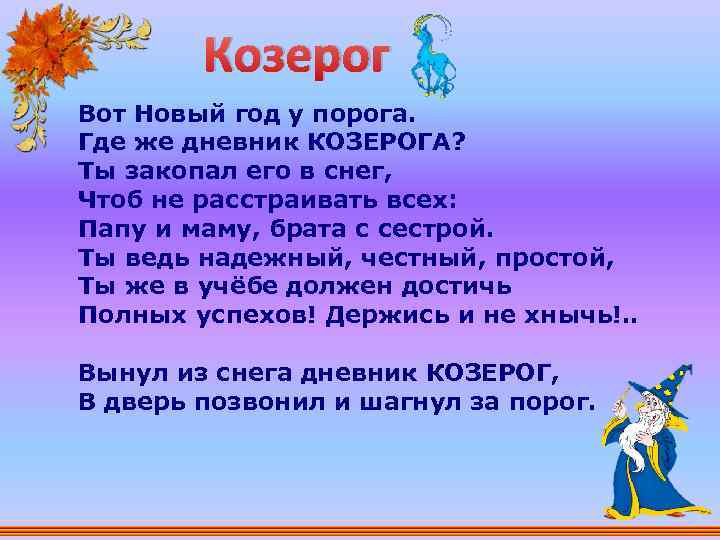 Козерог

Вот Новый год у порога.
Где же дневник КОЗЕРОГА?
Ты закопал его в снег,
Чтоб не расстраивать всех:
Папу и маму, брата с сестрой.
Ты ведь надежный, честный, простой,
Ты же в учёбе должен достичь
Полных успехов! Держись и не хнычь!..

Вынул из снега дневник КОЗЕРОГ,
В дверь позвонил и шагнул за порог.